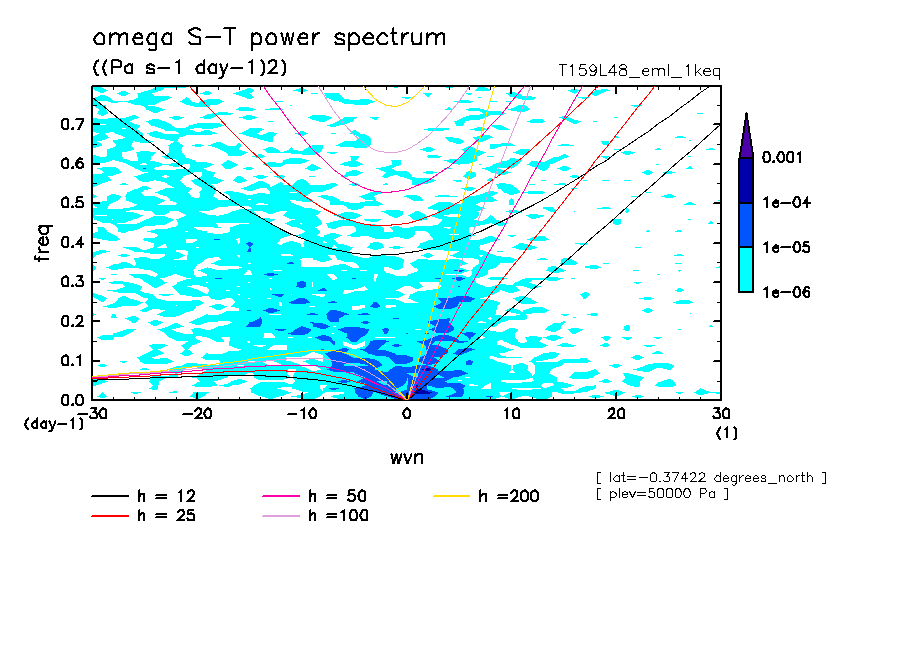 omega S-T power spectrum
((Pa s-1 day-1)2)
T159L48_eml_1keq

freq
0.7
0.6
0.5
0.4
0.3
0.2
0.1
0.0
(day-1)
-30
-20
-10
0
10
20
30
(1)
wvn

0.001
1e-04
1e-05
1e-06

[ lat=-0.37422 degrees_north ]
[ plev=50000 Pa ]

h = 12
h = 25
h = 50
h =100
h =200